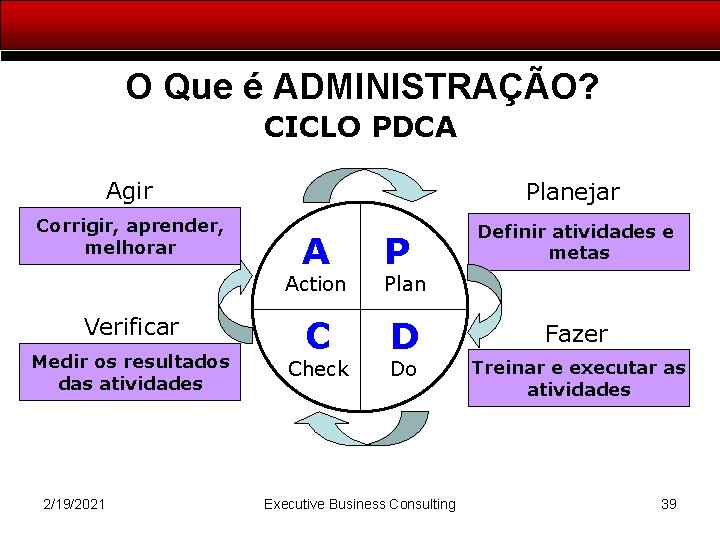 O Que é ADMINISTRAÇÃO?
CICLO PDCA

Agir
Corrigir, aprender, melhorar

Verificar
Medir os resultados das atividades

A
Action

P
Plan

C
Check

D
Do

Planejar
Definir atividades e metas

Fazer
Treinar e executar as atividades

2/19/2021
Executive Business Consulting
39